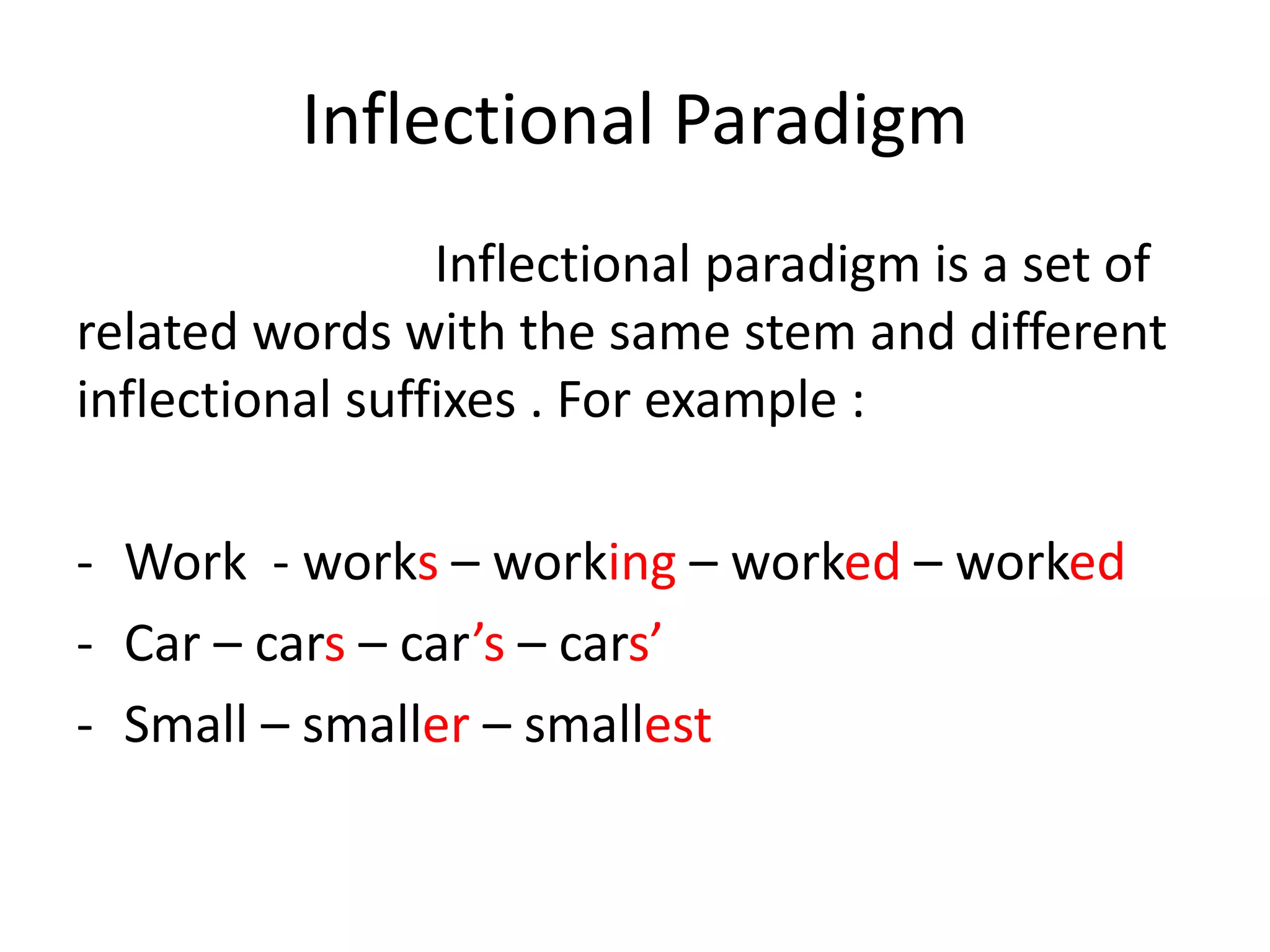 Inflectional Paradigm

Inflectional paradigm is a set of related words with the same stem and different inflectional suffixes . For example :

- Work - works – working – worked – worked
- Car – cars – car’s – cars’
- Small – smaller – smallest